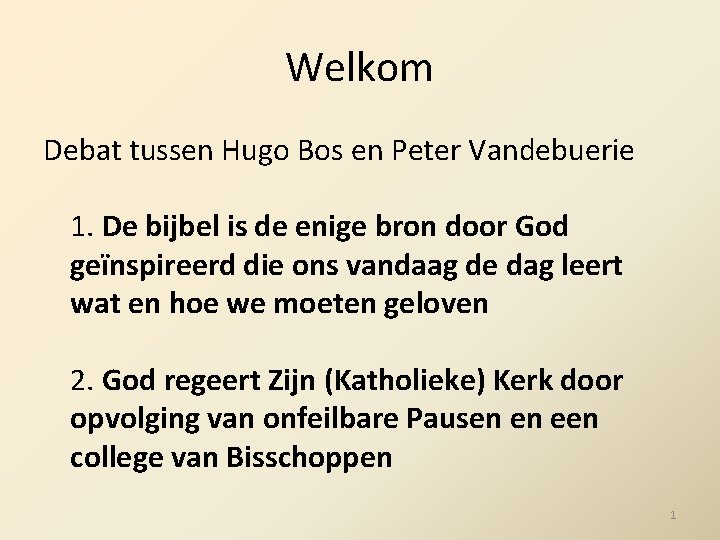 Welkom

Debat tussen Hugo Bos en Peter Vandebuerie

1. De bijbel is de enige bron door God geïnspireerd die ons vandaag de dag leert wat en hoe we moeten geloven

2. God regeert Zijn (Katholieke) Kerk door opvolging van onfeilbare Pausen en een college van Bisschoppen

1